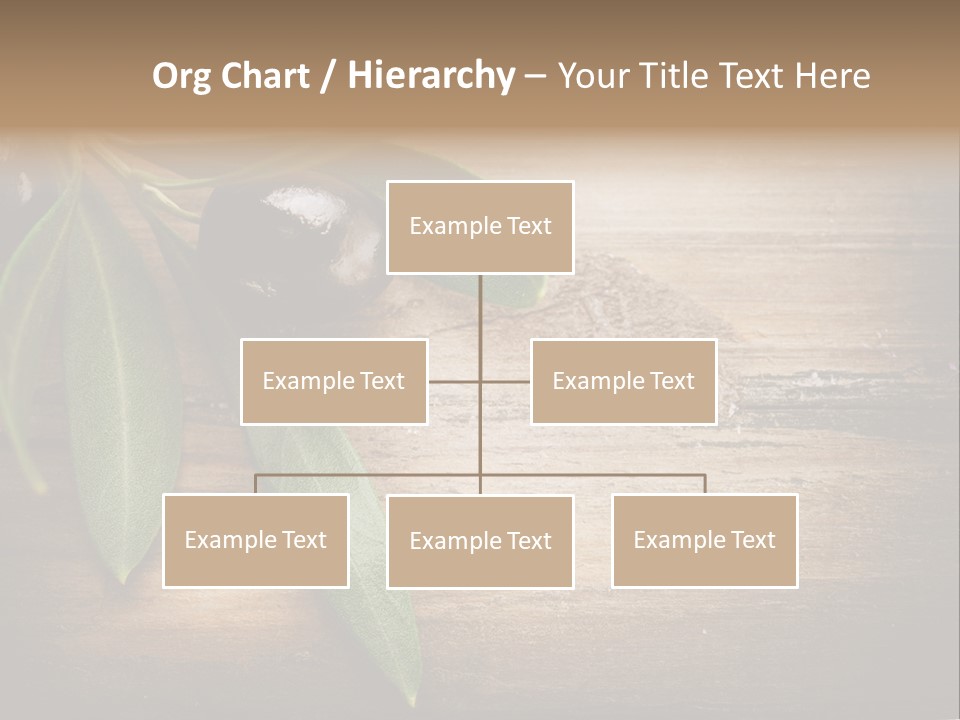 Org Chart / Hierarchy – Your Title Text Here

Example Text

Example Text

Example Text

Example Text

Example Text

Example Text